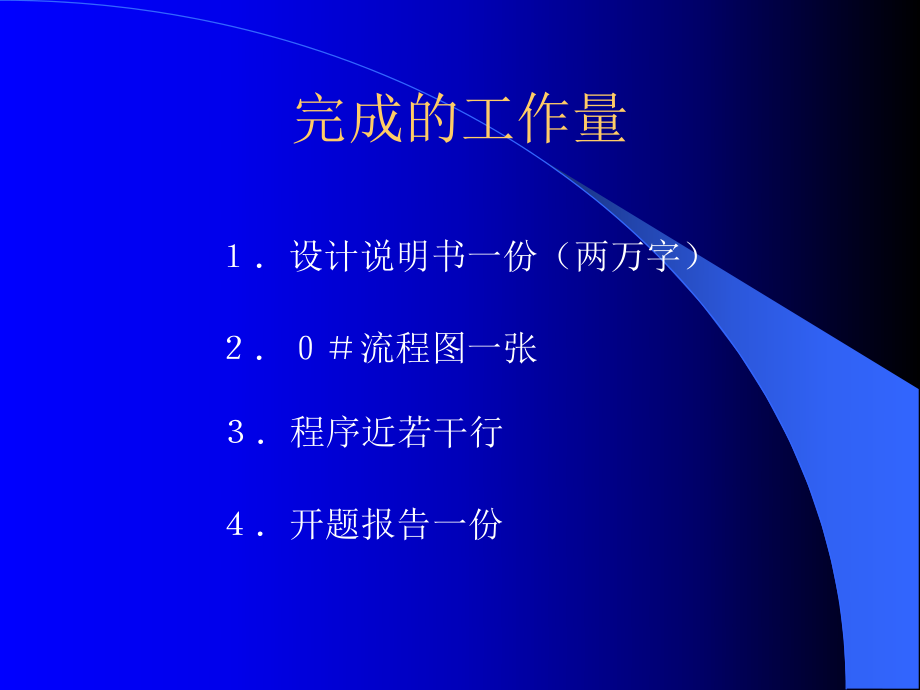 完成的工作量

1．设计说明书一份（两万字）

2．０＃流程图一张

3．程序近若干行

4．开题报告一份